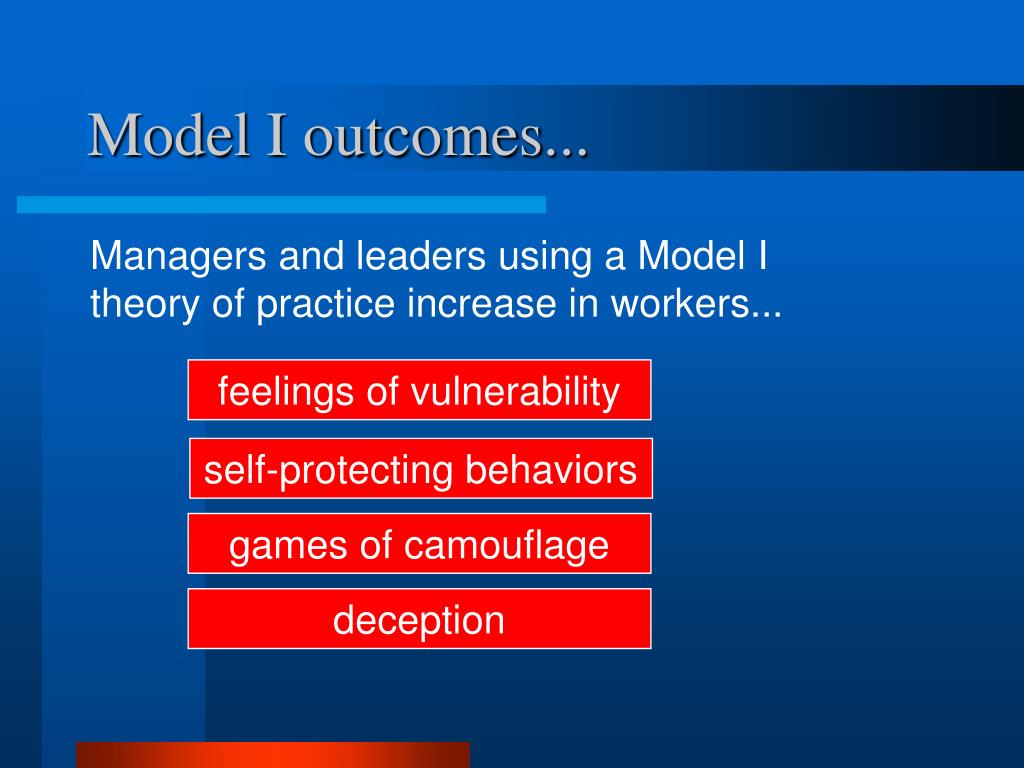 Model I outcomes...

Managers and leaders using a Model I theory of practice increase in workers...

feelings of vulnerability

self-protecting behaviors

games of camouflage

deception